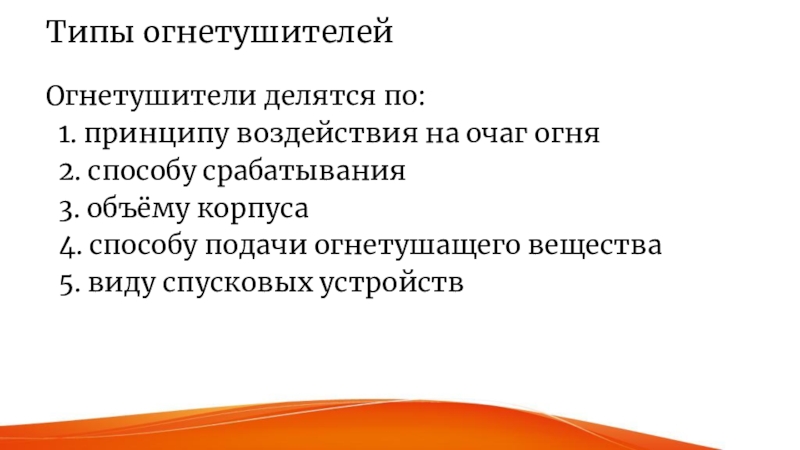 Типы огнетушителей

Огнетушители делятся по:
1. принципу воздействия на очаг огня
2. способу срабатывания
3. объёму корпуса
4. способу подачи огнетушащего вещества
5. виду спусковых устройств